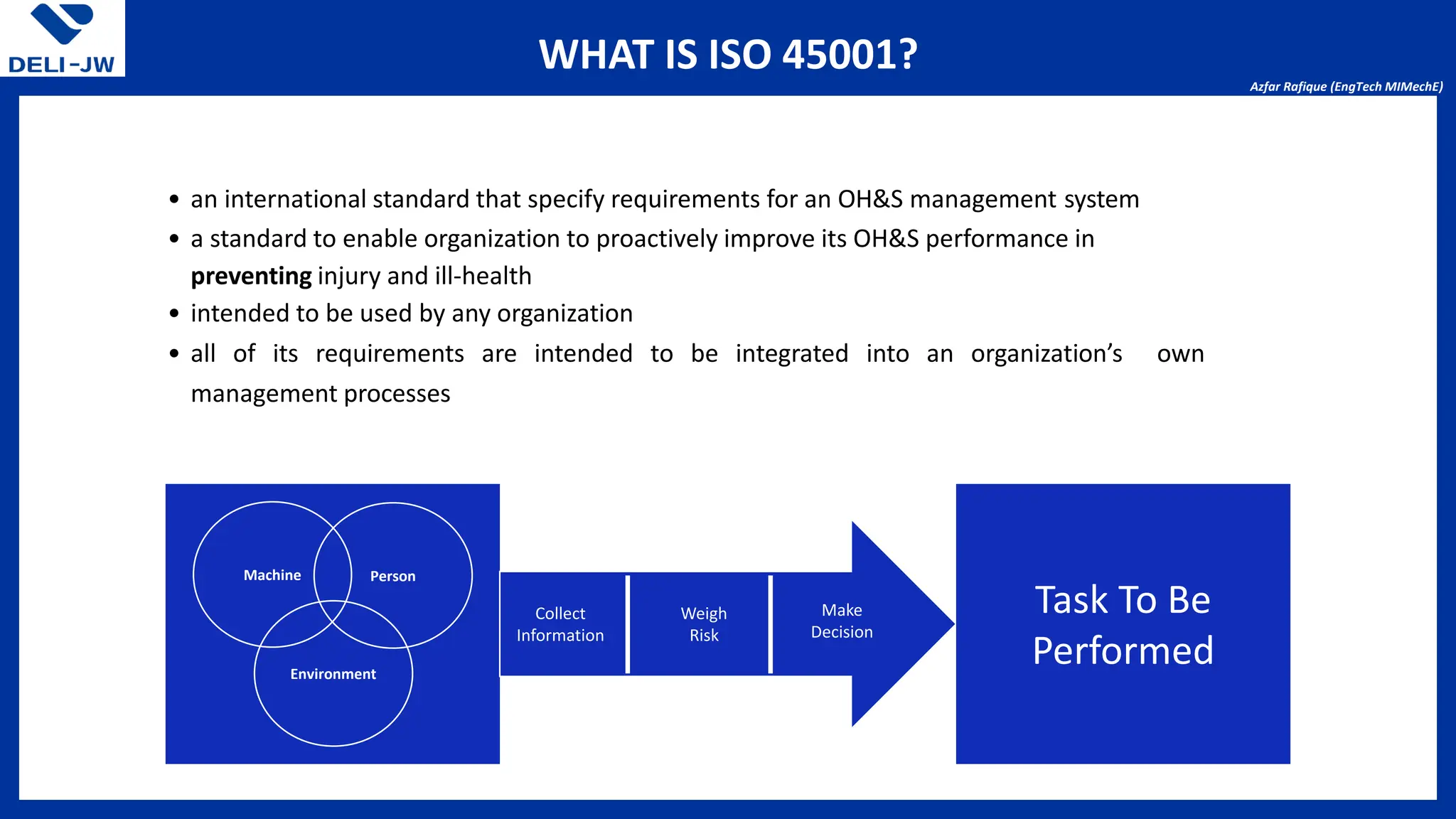 DELI-JW

WHAT IS ISO 45001?

Azfar Rafique (EngTech MIMechE)

• an international standard that specify requirements for an OH&S management system
• a standard to enable organization to proactively improve its OH&S performance in **preventing** injury and ill-health
• intended to be used by any organization
• all of its requirements are intended to be integrated into an organization's own management processes

Machine
Person
Environment

Collect Information
Weigh Risk
Make Decision

Task To Be Performed